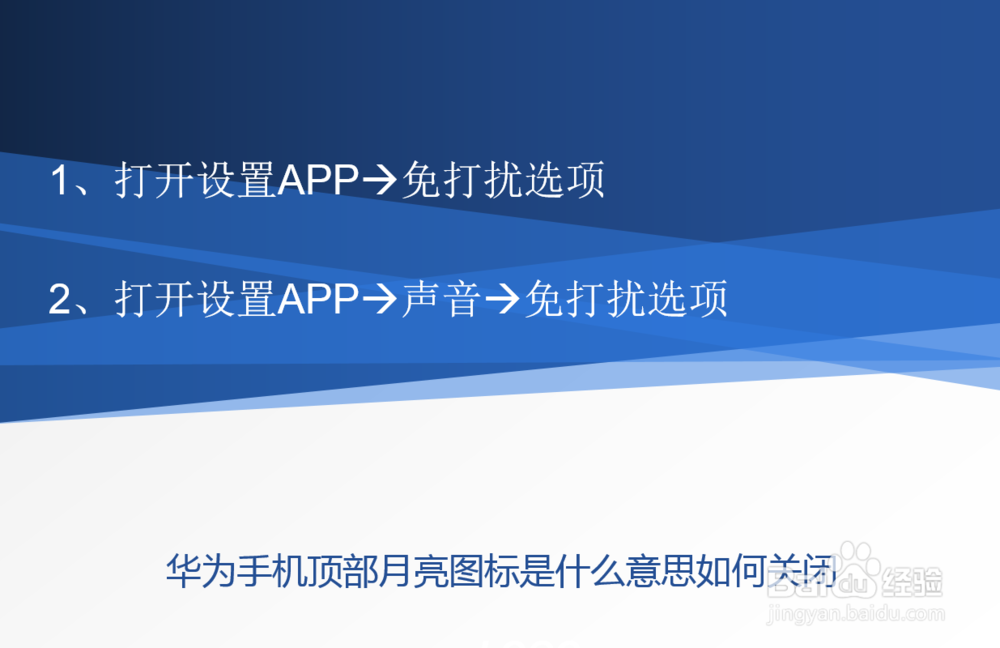 1、打开设置APP→免打扰选项

2、打开设置APP→声音→免打扰选项

华为手机顶部月亮图标是什么意思如何关闭

Baidu 经验
jingyan.baidu.com